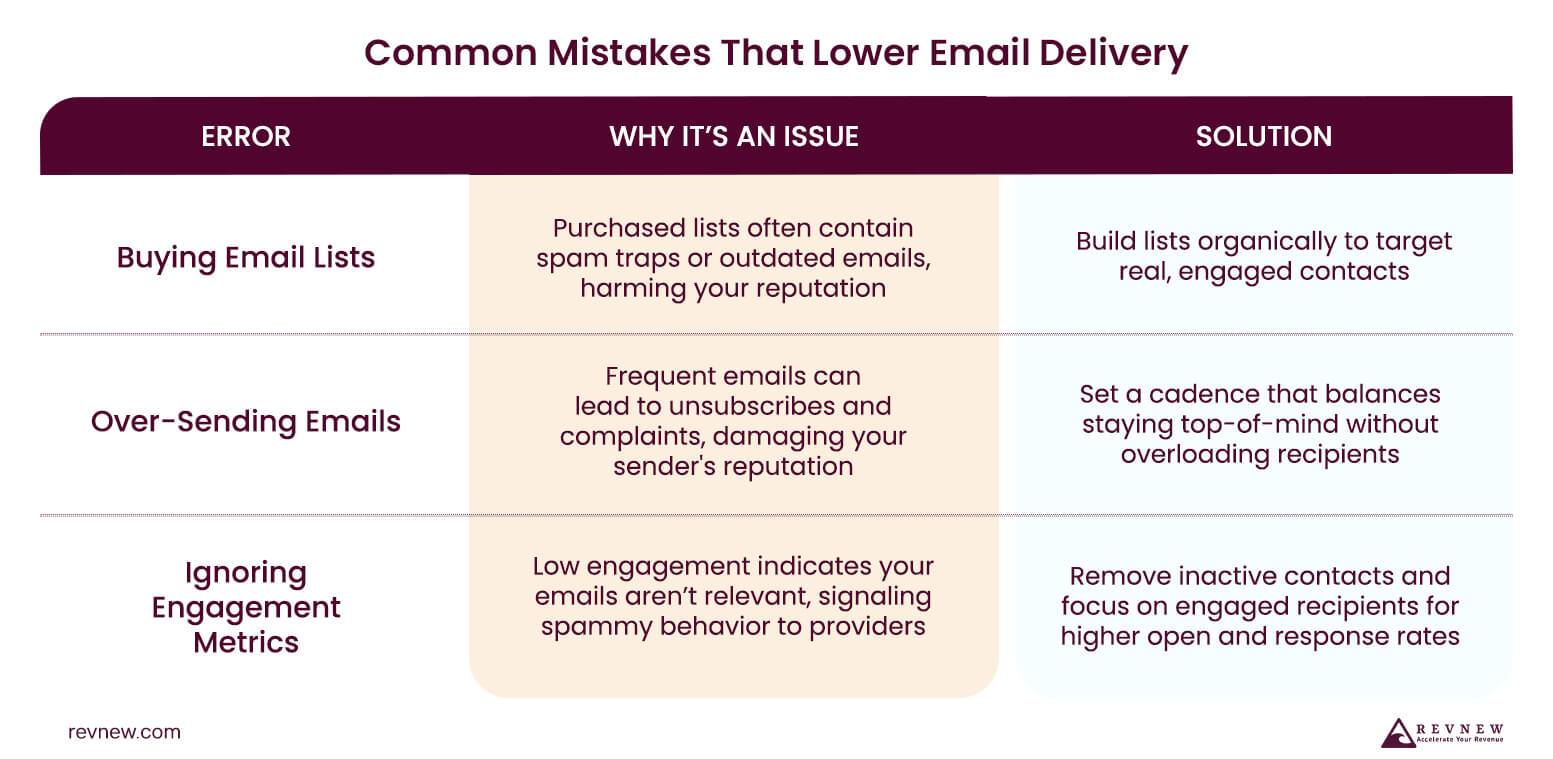 Common Mistakes That Lower Email Delivery

| ERROR | WHY IT'S AN ISSUE | SOLUTION |
|---|---|---|
| Buying Email Lists | Purchased lists often contain spam traps or outdated emails, harming your reputation | Build lists organically to target real, engaged contacts |
| Over-Sending Emails | Frequent emails can lead to unsubscribes and complaints, damaging your sender's reputation | Set a cadence that balances staying top-of-mind without overloading recipients |
| Ignoring Engagement Metrics | Low engagement indicates your emails aren't relevant, signaling spammy behavior to providers | Remove inactive contacts and focus on engaged recipients for higher open and response rates |

revnew.com

REVNEW
Accelerate Your Revenue